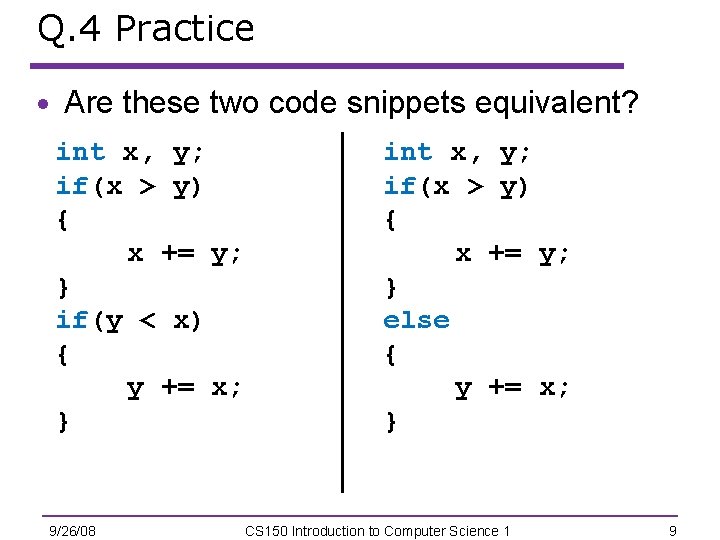 Q.4 Practice

• Are these two code snippets equivalent?

int x, y;
if(x > y)
{
x += y;
}
if(y < x)
{
y += x;
}

int x, y;
if(x > y)
{
x += y;
}
else
{
y += x;
}

9/26/08

CS150 Introduction to Computer Science 1

9